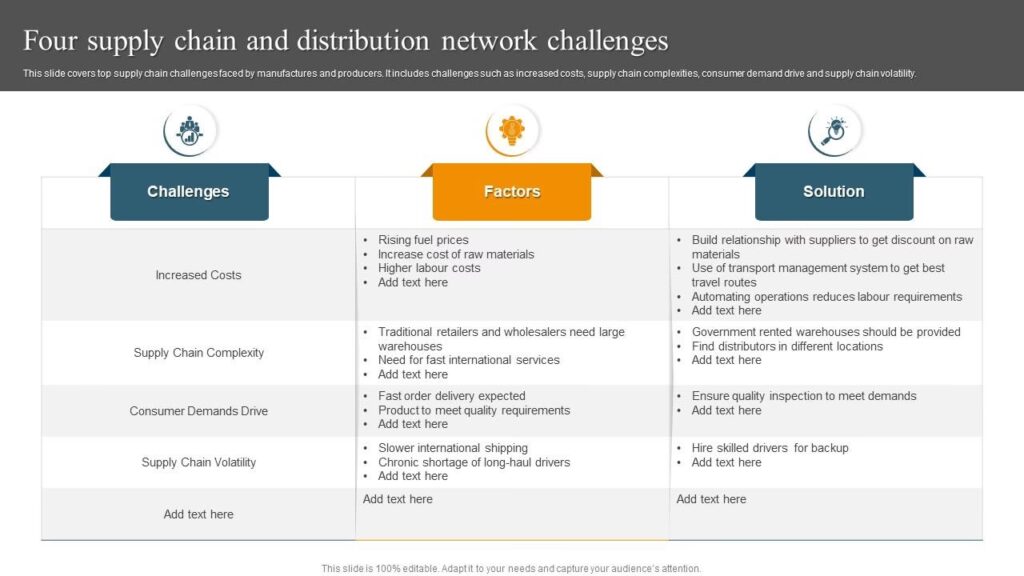 Four supply chain and distribution network challenges

This slide covers top supply chain challenges faced by manufactures and producers. It includes challenges such as increased costs, supply chain complexities, consumer demand drive and supply chain volatility.

| Challenges | Factors | Solution |
|---|---|---|
| Increased Costs | • Rising fuel prices • Increase cost of raw materials • Higher labour costs • Add text here | • Build relationship with suppliers to get discount on raw materials • Use of transport management system to get best travel routes • Automating operations reduces labour requirements • Add text here |
| Supply Chain Complexity | • Traditional retailers and wholesalers need large warehouses • Need for fast international services • Add text here | • Government rented warehouses should be provided • Find distributors in different locations • Add text here |
| Consumer Demands Drive | • Fast order delivery expected • Product to meet quality requirements • Add text here | • Ensure quality inspection to meet demands • Add text here |
| Supply Chain Volatility | • Slower international shipping • Chronic shortage of long-haul drivers • Add text here | • Hire skilled drivers for backup • Add text here |
| Add text here | Add text here | Add text here |

This slide is 100% editable. Adapt it to your needs and capture your audience's attention.